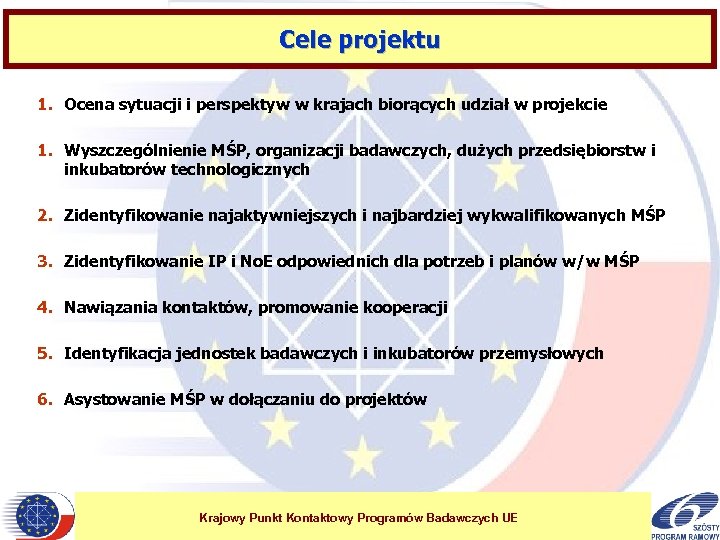 Cele projektu

1. Ocena sytuacji i perspektyw w krajach biorących udział w projekcie

1. Wyszczególnienie MŚP, organizacji badawczych, dużych przedsiębiorstw i inkubatorów technologicznych

2. Zidentyfikowanie najaktywniejszych i najbardziej wykwalifikowanych MŚP

3. Zidentyfikowanie IP i NoE odpowiednich dla potrzeb i planów w/w MŚP

4. Nawiązania kontaktów, promowanie kooperacji

5. Identyfikacja jednostek badawczych i inkubatorów przemysłowych

6. Asystowanie MŚP w dołączaniu do projektów

Krajowy Punkt Kontaktowy Programów Badawczych UE

6 SZÓSTY PROGRAM RAMOWY